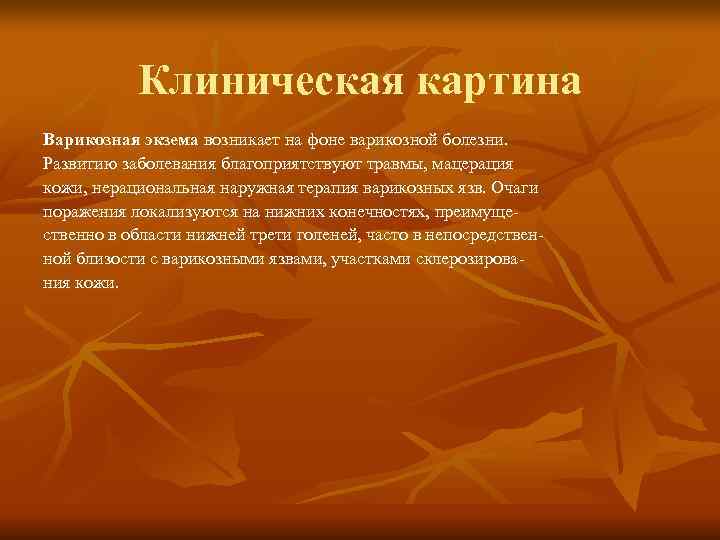 Клиническая картина

Варикозная экзема возникает на фоне варикозной болезни. Развитию заболевания благоприятствуют травмы, мацерация кожи, нерациональная наружная терапия варикозных язв. Очаги поражения локализуются на нижних конечностях, преимущественно в области нижней трети голеней, часто в непосредственной близости с варикозными язвами, участками склерозирования кожи.